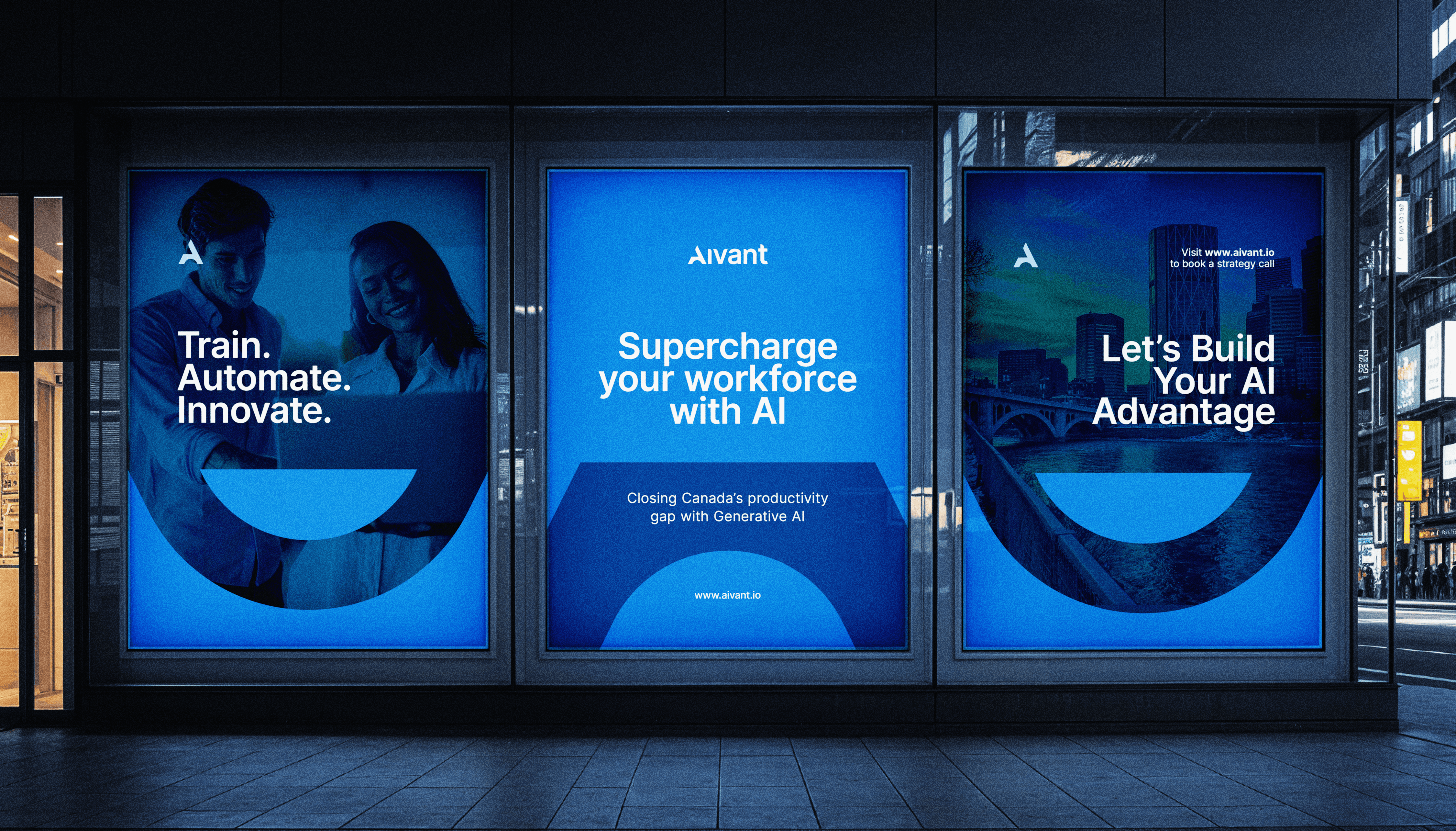 Train.
Automate.
Innovate.

Aivant

Supercharge your workforce with AI

Closing Canada's productivity gap with Generative AI

www.aivant.io

Visit www.aivant.io to book a strategy call

Let's Build Your AI Advantage